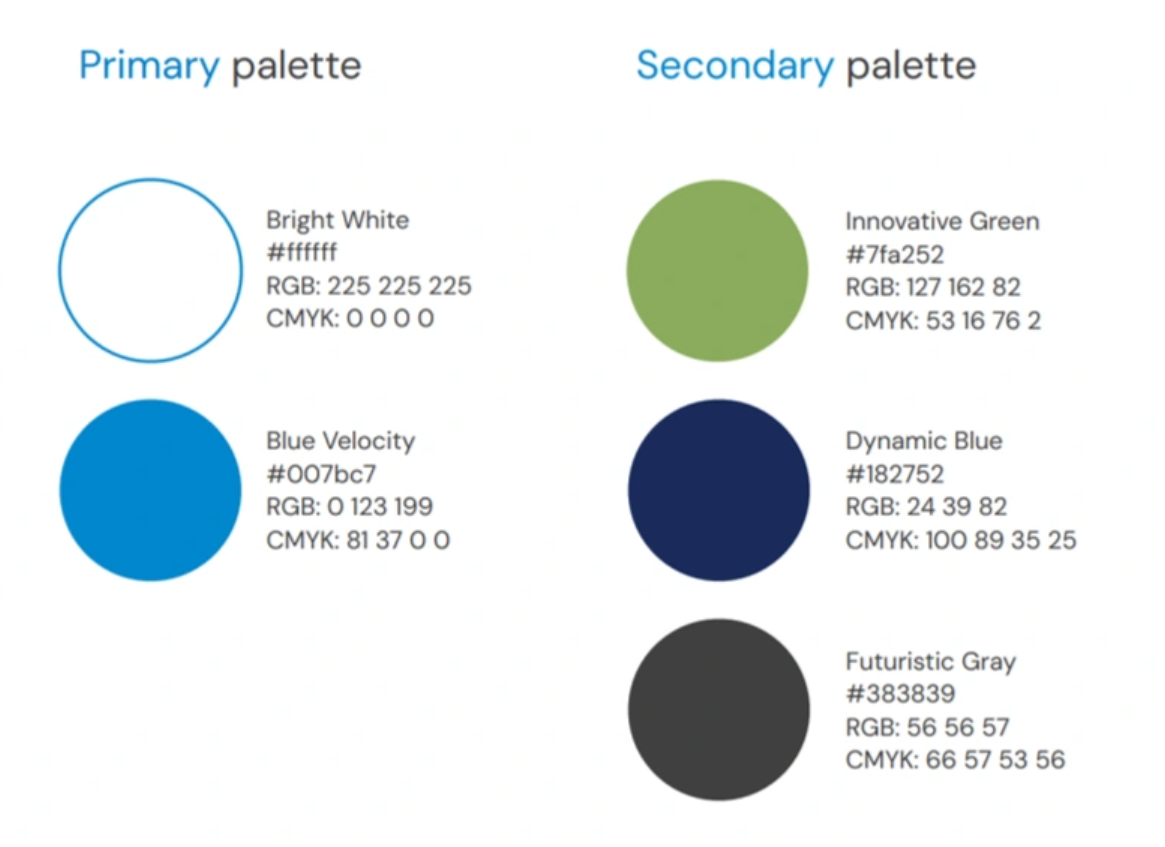 Primary palette

Bright White
#ffffff
RGB: 225 225 225
CMYK: 0 0 0 0

Blue Velocity
#007bc7
RGB: 0 123 199
CMYK: 81 37 0 0

Secondary palette

Innovative Green
#7fa252
RGB: 127 162 82
CMYK: 53 16 76 2

Dynamic Blue
#182752
RGB: 24 39 82
CMYK: 100 89 35 25

Futuristic Gray
#383839
RGB: 56 56 57
CMYK: 66 57 53 56